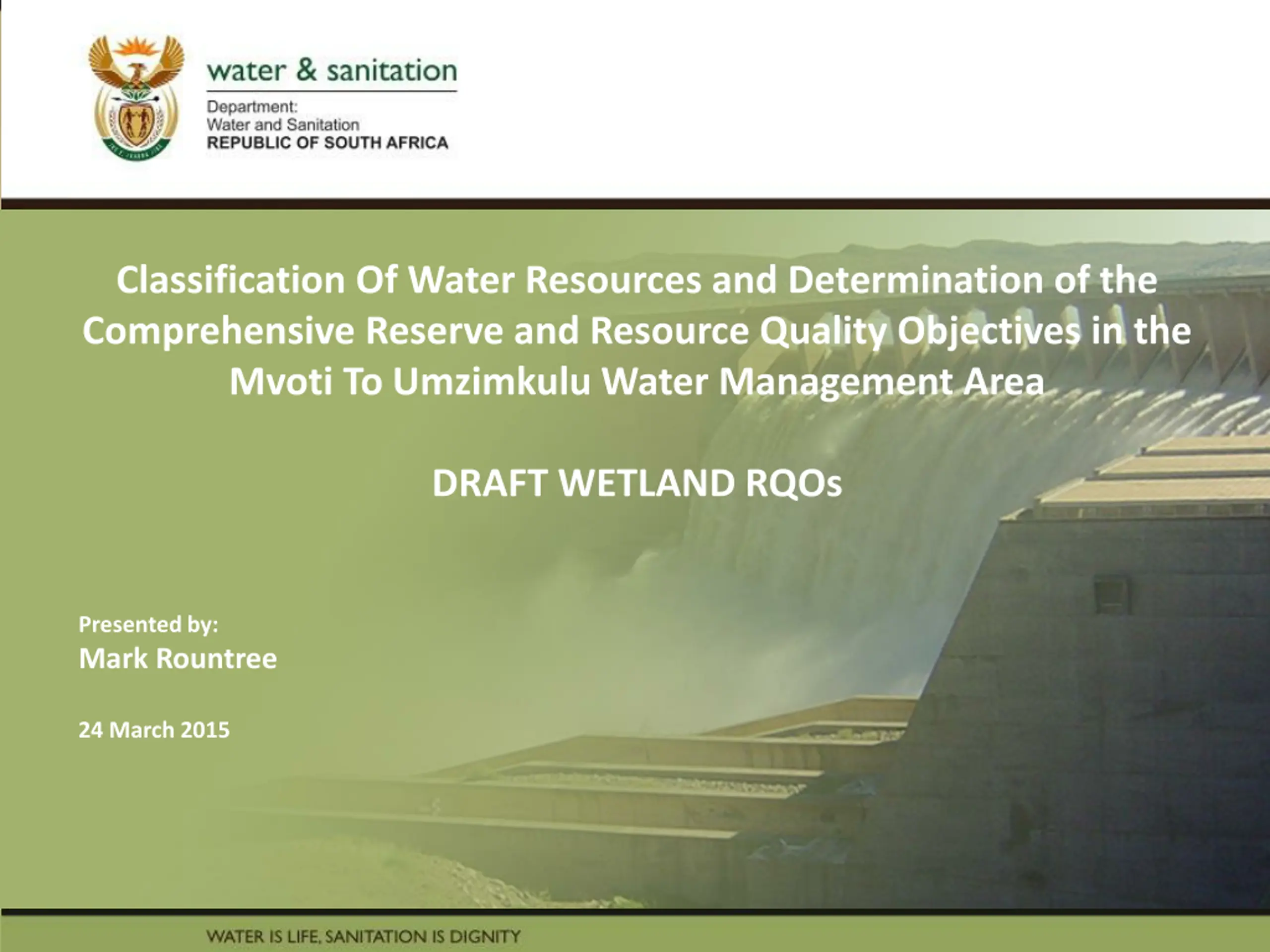 water & sanitation

Department:
Water and Sanitation
REPUBLIC OF SOUTH AFRICA

Classification Of Water Resources and Determination of the Comprehensive Reserve and Resource Quality Objectives in the Mvoti To Umzimkulu Water Management Area

DRAFT WETLAND RQOs

Presented by:
Mark Rountree

24 March 2015

WATER IS LIFE, SANITATION IS DIGNITY